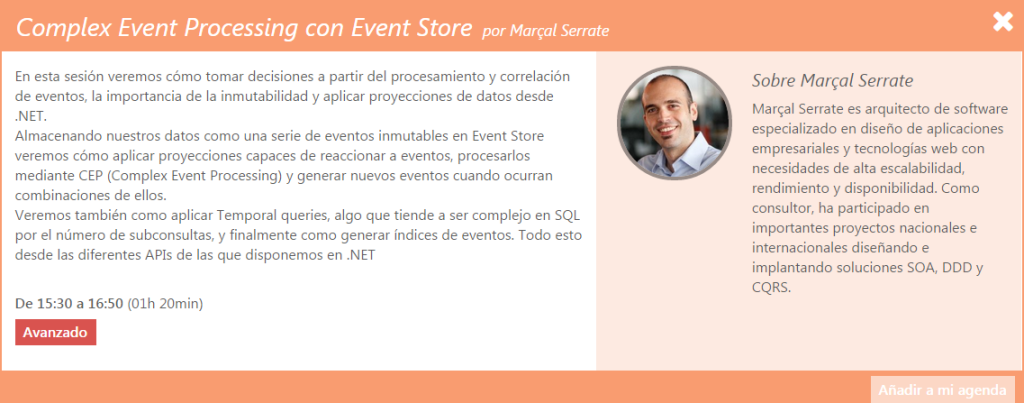 Complex Event Processing con Event Store por Marçal Serrate

En esta sesión veremos cómo tomar decisiones a partir del procesamiento y correlación de eventos, la importancia de la inmutabilidad y aplicar proyecciones de datos desde .NET.
Almacenando nuestros datos como una serie de eventos inmutables en Event Store veremos cómo aplicar proyecciones capaces de reaccionar a eventos, procesarlos mediante CEP (Complex Event Processing) y generar nuevos eventos cuando ocurran combinaciones de ellos.
Veremos también como aplicar Temporal queries, algo que tiende a ser complejo en SQL por el número de subconsultas, y finalmente como generar índices de eventos. Todo esto desde las diferentes APIs de las que disponemos en .NET

De 15:30 a 16:50 (01h 20min)

Avanzado

Sobre Marçal Serrate

Marçal Serrate es arquitecto de software especializado en diseño de aplicaciones empresariales y tecnologías web con necesidades de alta escalabilidad, rendimiento y disponibilidad. Como consultor, ha participado en importantes proyectos nacionales e internacionales diseñando e implantando soluciones SOA, DDD y CQRS.

Añadir a mi agenda